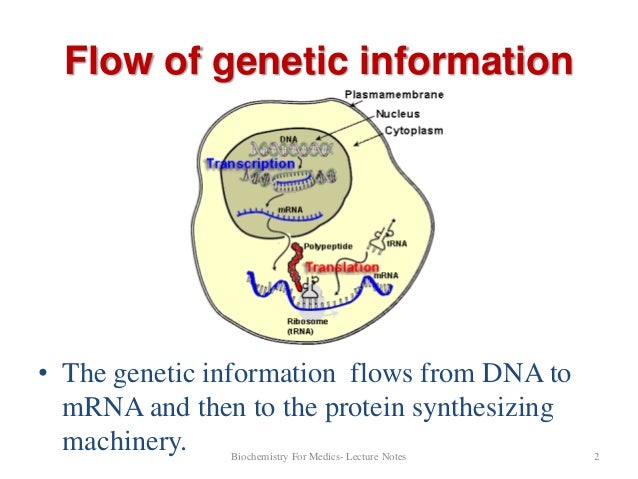 Flow of genetic information

Plasmamembrane
Nucleus
Cytoplasm
DNA
Transcription
mRNA
Polypeptide
tRNA
Translation
mRNA
Ribosome
(tRNA)

• The genetic information flows from DNA to mRNA and then to the protein synthesizing machinery.

Biochemistry For Medics- Lecture Notes

2